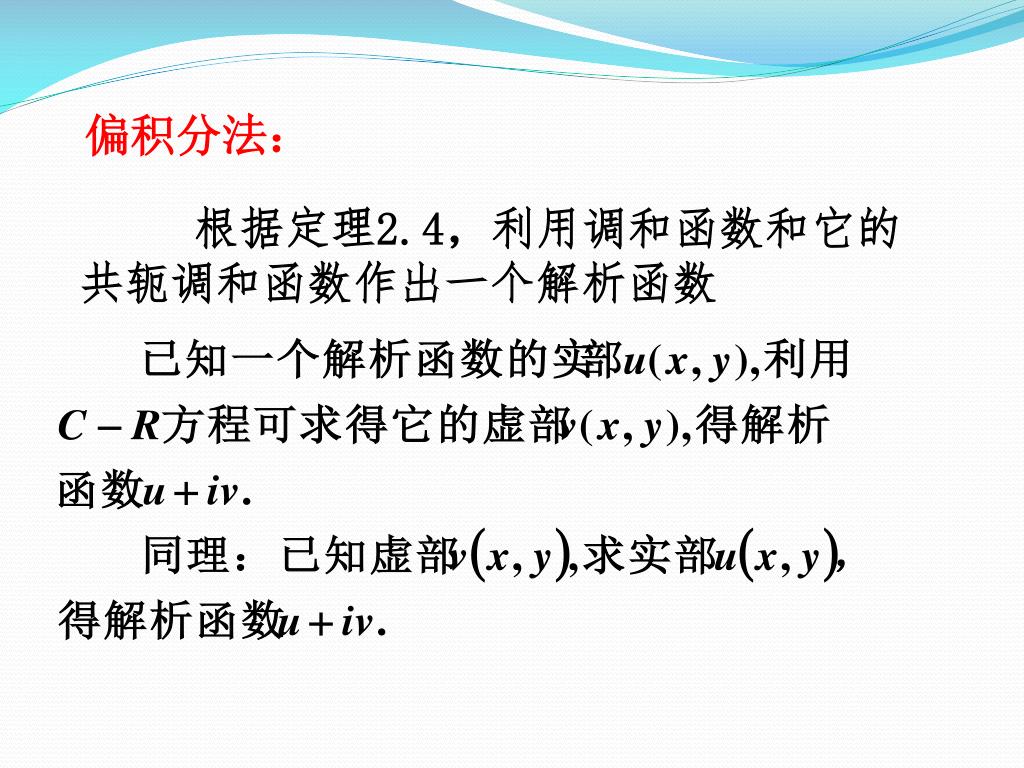 偏积分法：

根据定理2.4，利用调和函数和它的共轭调和函数作出一个解析函数

已知一个解析函数的实部$u(x,y)$,利用$C-R$方程可求得它的虚部$v(x,y)$,得解析函数$u+iv$.

同理：已知虚部$v(x,y)$,求实部$u(x,y)$,得解析函数$u+iv$.